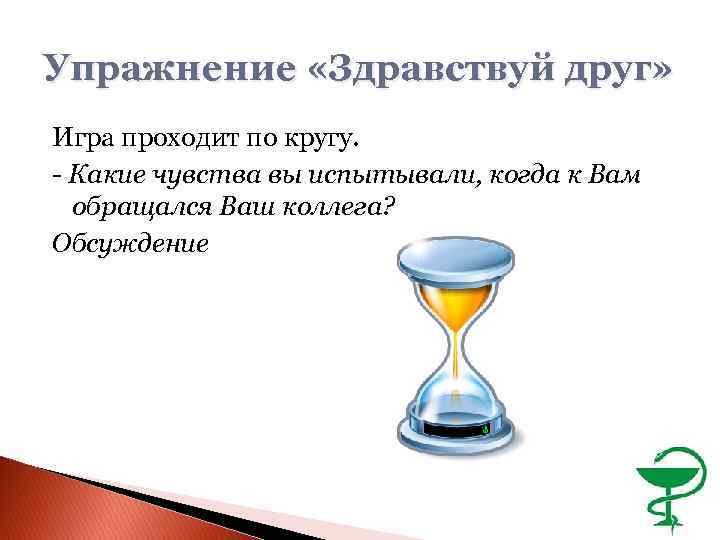 Упражнение «Здравствуй друг»

Игра проходит по кругу.

- Какие чувства вы испытывали, когда к Вам обращался Ваш коллега?

Обсуждение